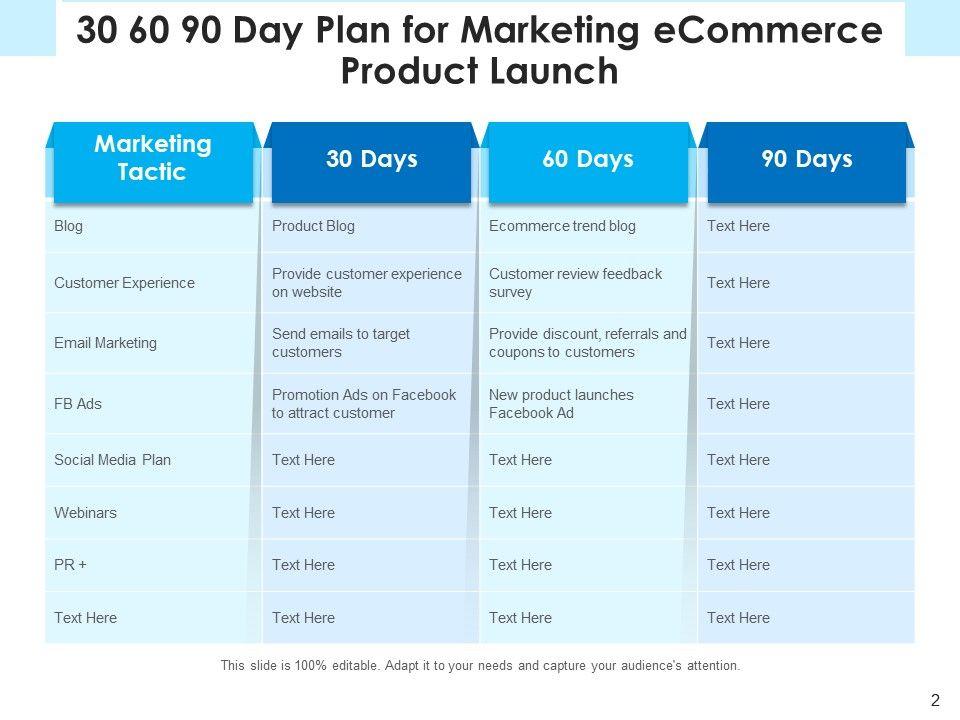 30 60 90 Day Plan for Marketing eCommerce Product Launch

| Marketing Tactic | 30 Days | 60 Days | 90 Days |
|---|---|---|---|
| Blog | Product Blog | Ecommerce trend blog | Text Here |
| Customer Experience | Provide customer experience on website | Customer review feedback survey | Text Here |
| Email Marketing | Send emails to target customers | Provide discount, referrals and coupons to customers | Text Here |
| FB Ads | Promotion Ads on Facebook to attract customer | New product launches Facebook Ad | Text Here |
| Social Media Plan | Text Here | Text Here | Text Here |
| Webinars | Text Here | Text Here | Text Here |
| PR + | Text Here | Text Here | Text Here |
| Text Here | Text Here | Text Here | Text Here |

This slide is 100% editable. Adapt it to your needs and capture your audience's attention.

2